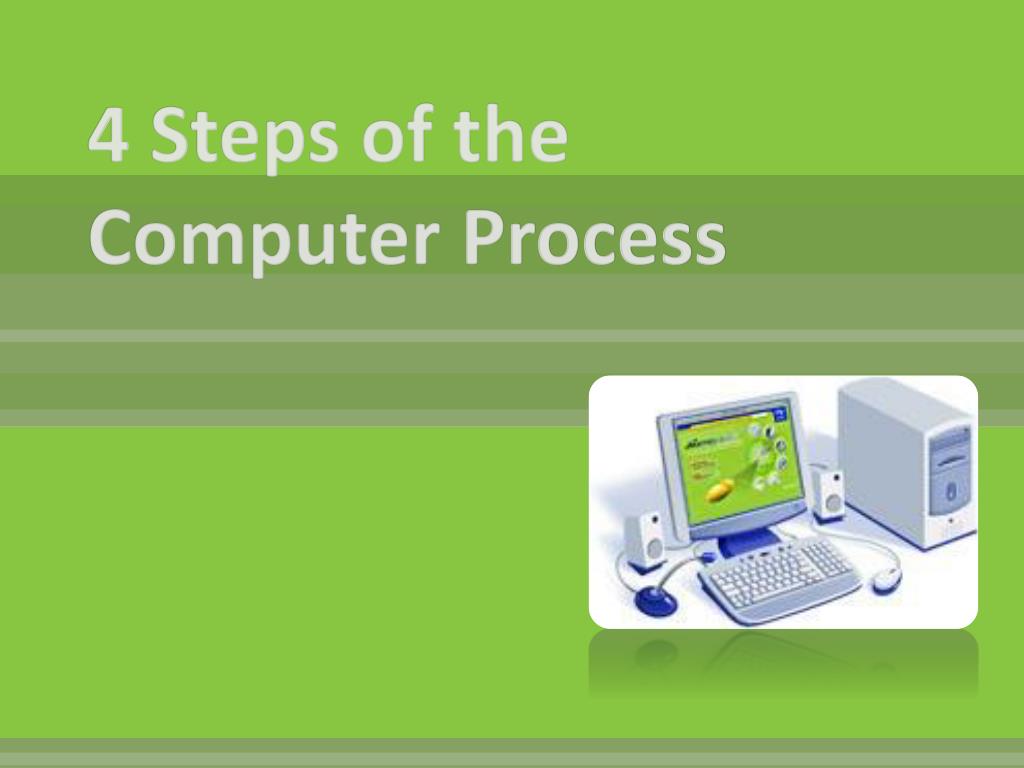 4 Steps of the Computer Process